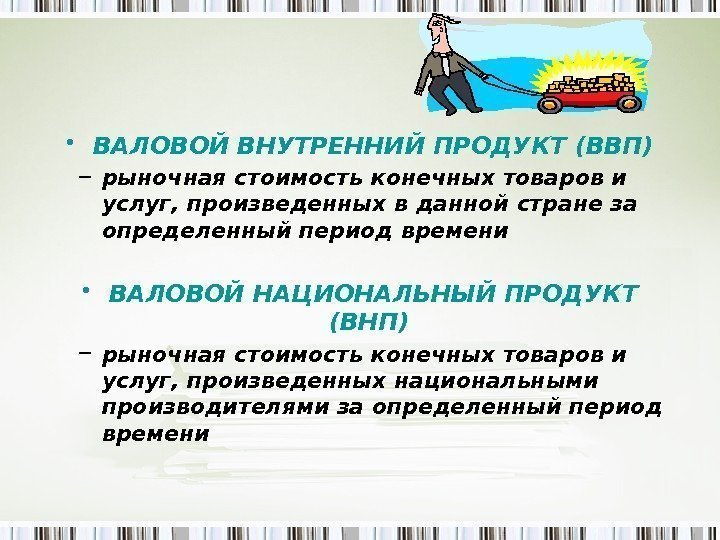 • ВАЛОВОЙ ВНУТРЕННИЙ ПРОДУКТ (ВВП)

– рыночная стоимость конечных товаров и услуг, произведенных в данной стране за определенный период времени

• ВАЛОВОЙ НАЦИОНАЛЬНЫЙ ПРОДУКТ (ВНП)

– рыночная стоимость конечных товаров и услуг, произведенных национальными производителями за определенный период времени